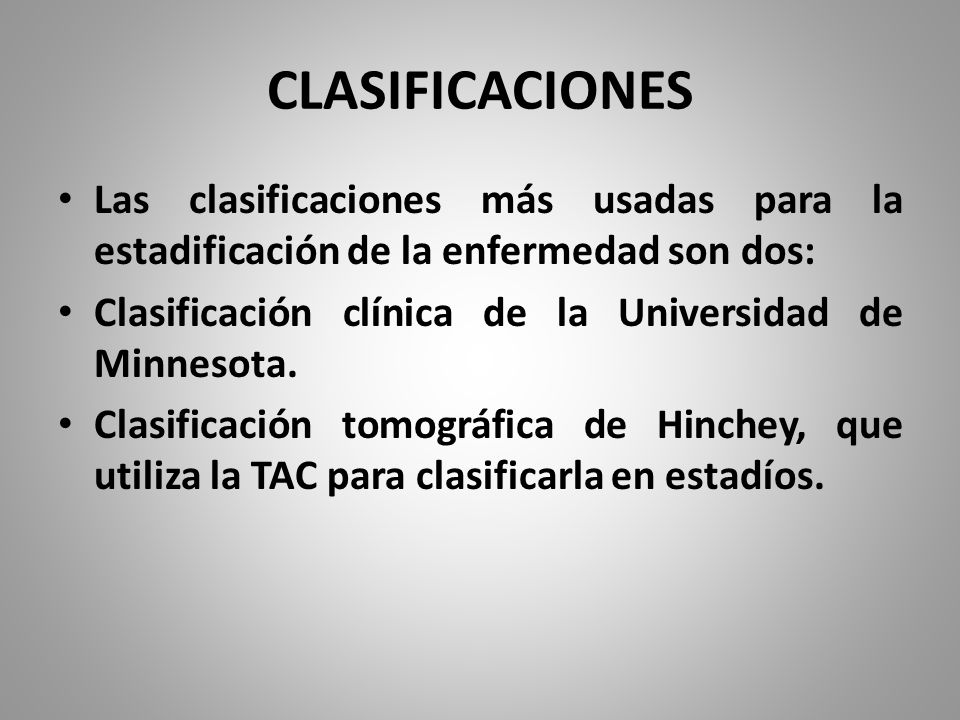 CLASIFICACIONES

• Las clasificaciones más usadas para la estadificación de la enfermedad son dos:

• Clasificación clínica de la Universidad de Minnesota.

• Clasificación tomográfica de Hinchey, que utiliza la TAC para clasificarla en estadíos.